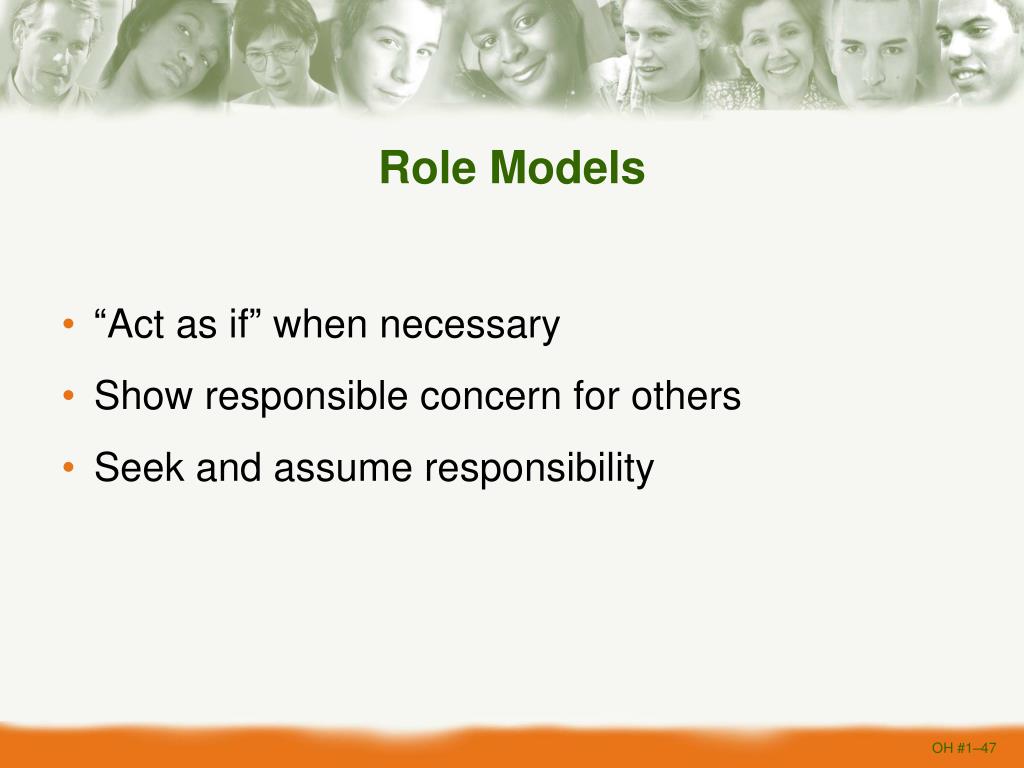 Role Models

• “Act as if” when necessary
• Show responsible concern for others
• Seek and assume responsibility

OH #1–47